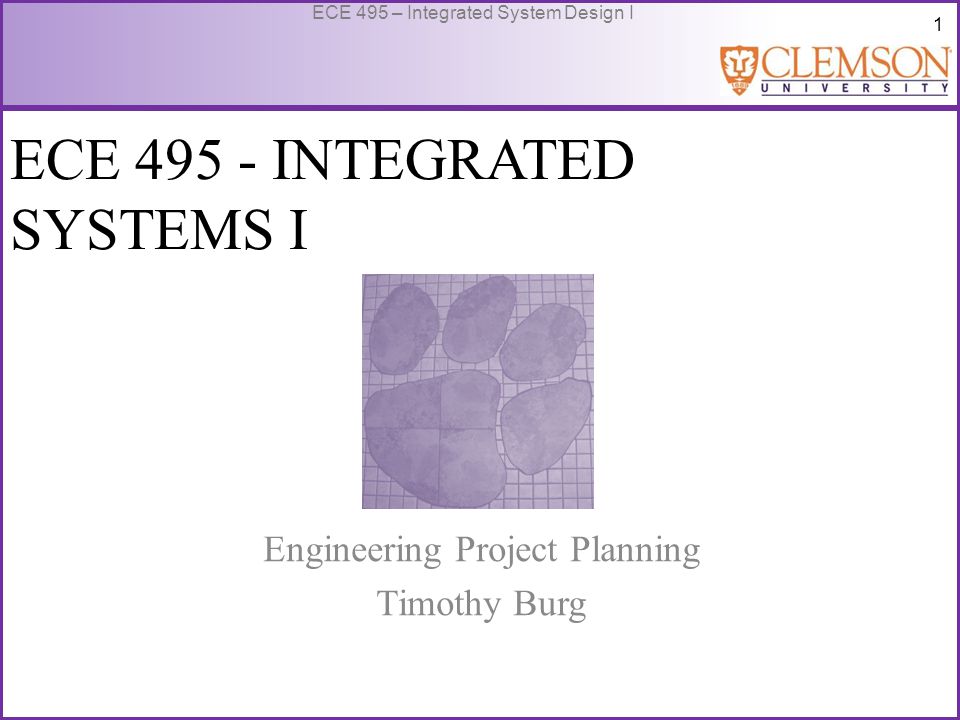 ECE 495 – Integrated System Design I

1

CLEMSON
UNIVERSITY

ECE 495 - INTEGRATED SYSTEMS I

Engineering Project Planning
Timothy Burg